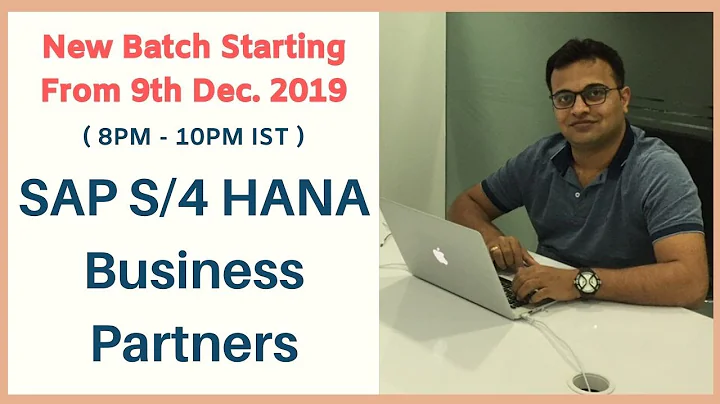 New Batch Starting From 9th Dec. 2019

( 8PM - 10PM IST )

SAP S/4 HANA Business Partners